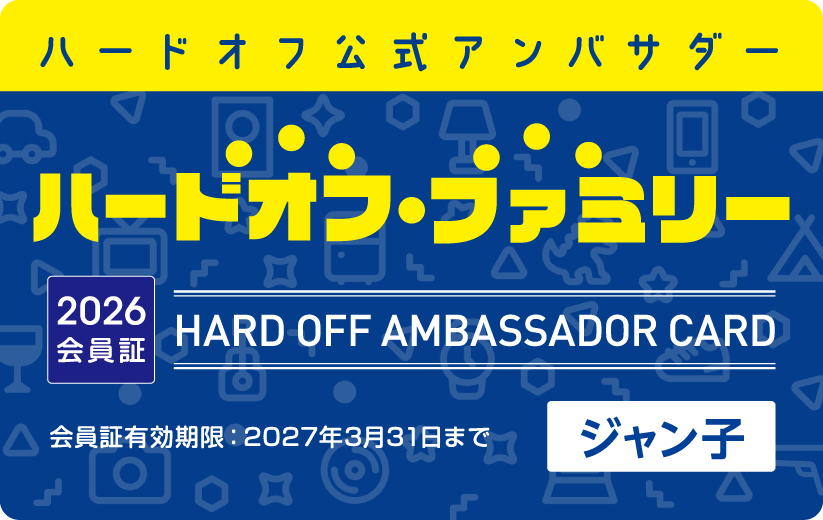 ハードオフ公式アンバサダー

ハードオフ・ファミリー

2026
会員証

HARD OFF AMBASSADOR CARD

会員証有効期限：2027年3月31日まで

ジャン子